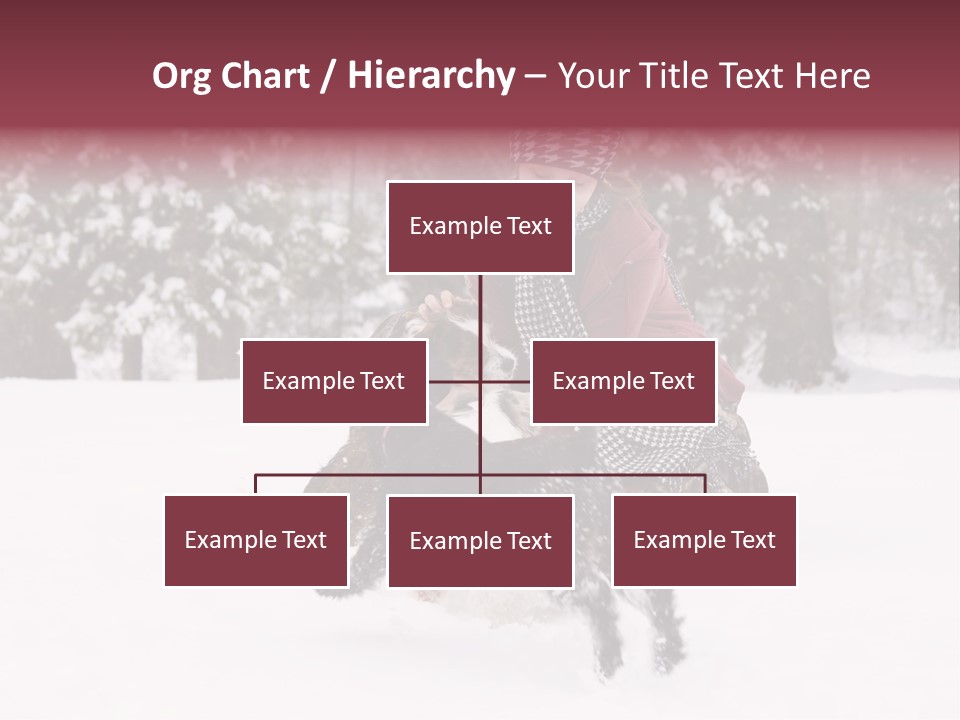 Org Chart / Hierarchy – Your Title Text Here

Example Text

Example Text

Example Text

Example Text

Example Text

Example Text